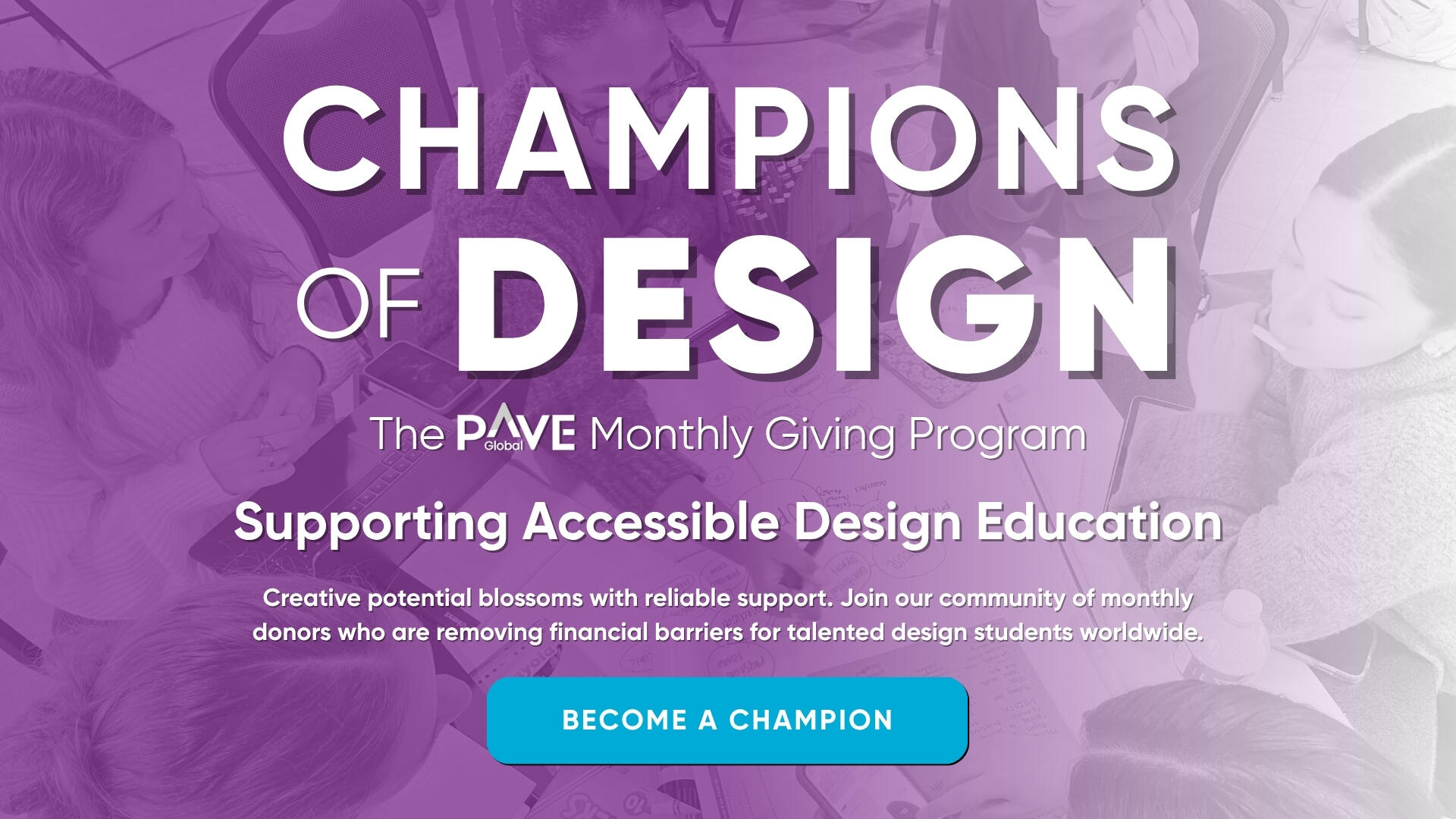 CHAMPIONS OF DESIGN

The PAVE Global Monthly Giving Program

Supporting Accessible Design Education

Creative potential blossoms with reliable support. Join our community of monthly donors who are removing financial barriers for talented design students worldwide.

BECOME A CHAMPION